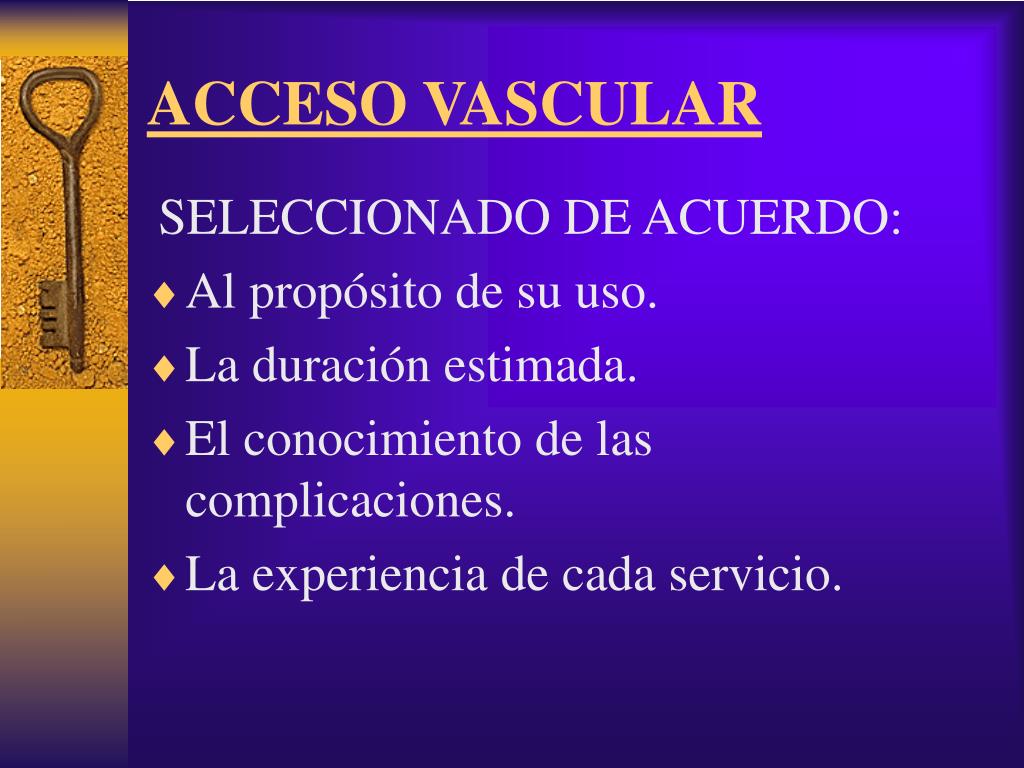 ACCESO VASCULAR

SELECCIONADO DE ACUERDO:

♦ Al propósito de su uso.
♦ La duración estimada.
♦ El conocimiento de las complicaciones.
♦ La experiencia de cada servicio.